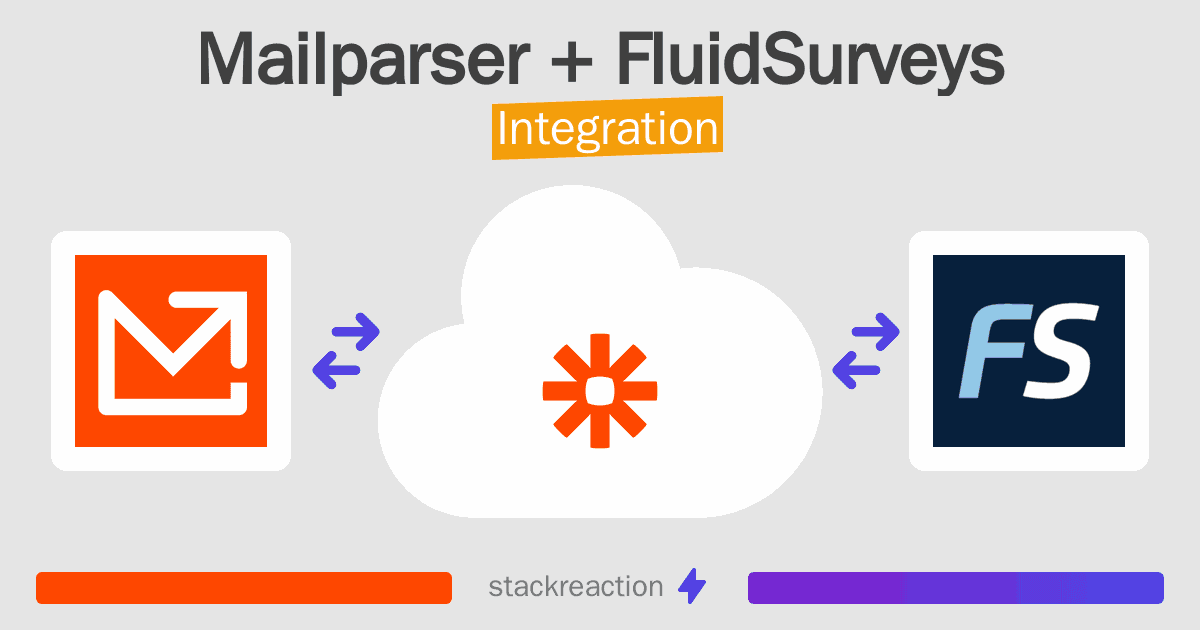 Mailparser + FluidSurveys
Integration

FS

stackreaction